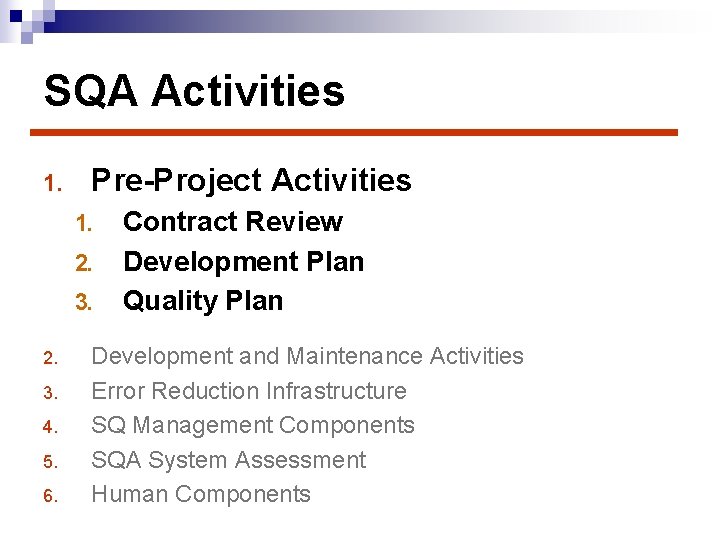 SQA Activities

1. Pre-Project Activities
   1. Contract Review
   2. Development Plan
   3. Quality Plan

2. Development and Maintenance Activities
3. Error Reduction Infrastructure
4. SQ Management Components
5. SQA System Assessment
6. Human Components